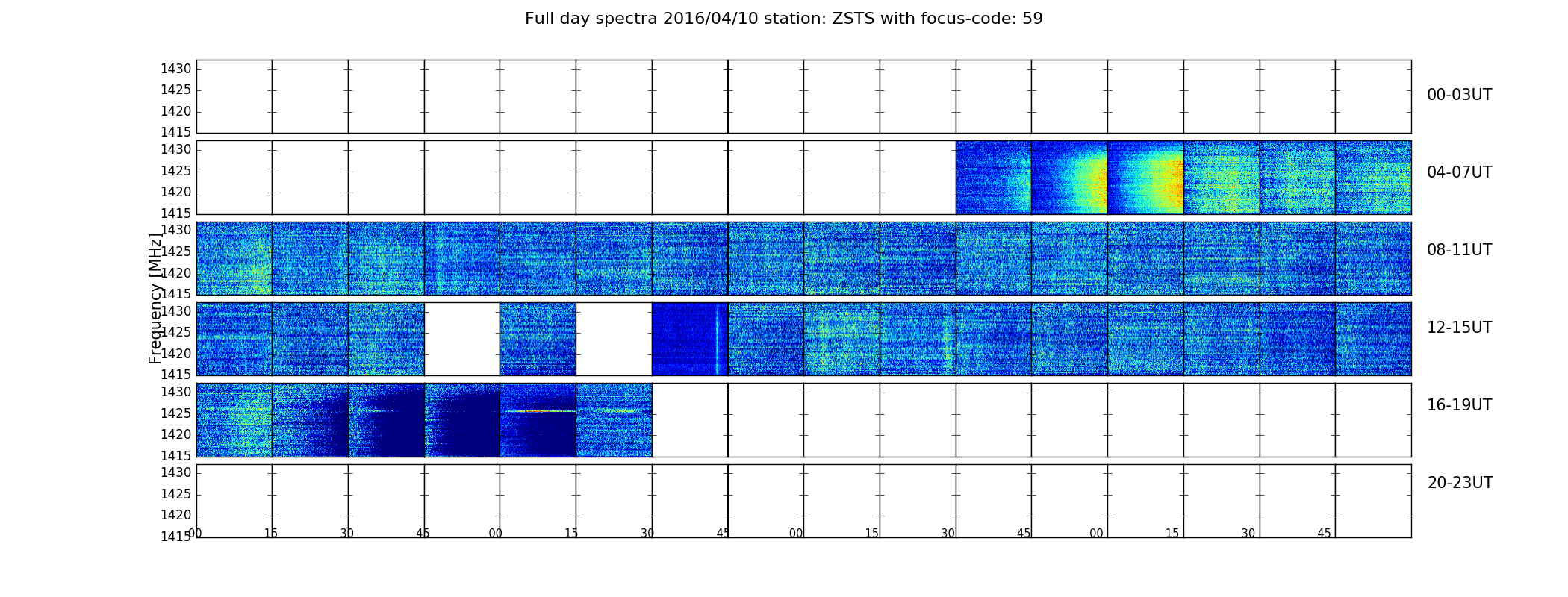 Full day spectra 2016/04/10 station: ZSTS with focus-code: 59

Frequency [MHz]

1430
1425
1420
1415
00-03UT

1430
1425
1420
1415
04-07UT

1430
1425
1420
1415
08-11UT

1430
1425
1420
1415
12-15UT

1430
1425
1420
1415
16-19UT

1430
1425
1420
1415
20-23UT

00 15 30 45 00 15 30 45 00 15 30 45 00 15 30 45